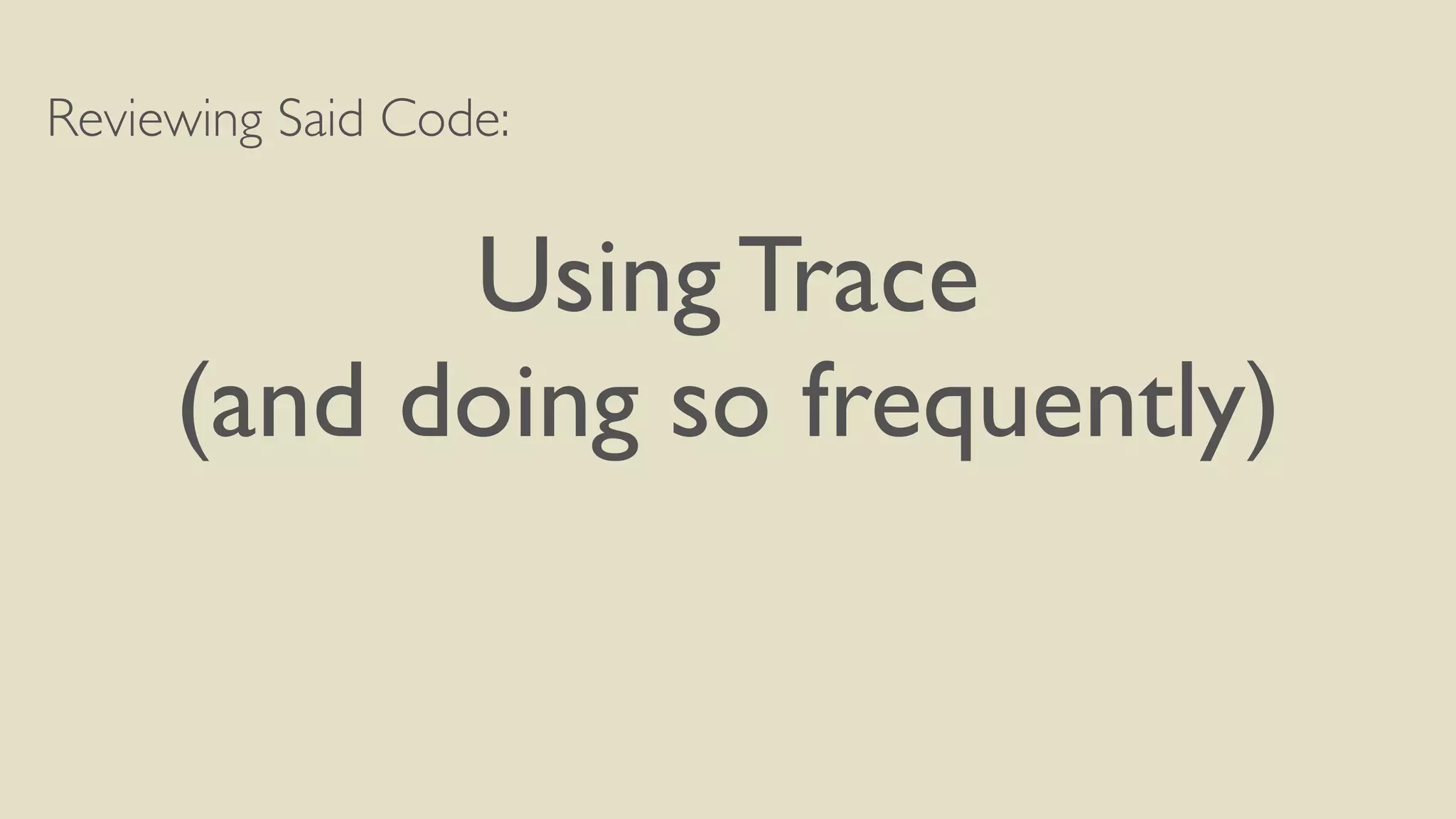 Reviewing Said Code:

Using Trace
(and doing so frequently)